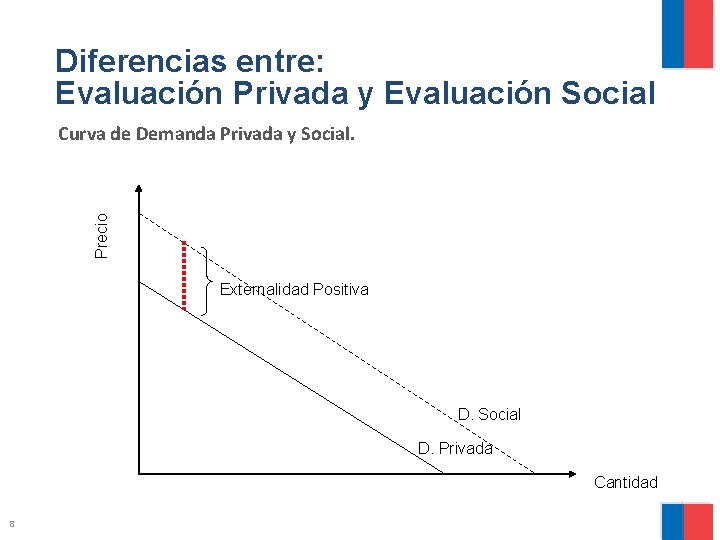 Diferencias entre:
Evaluación Privada y Evaluación Social

Curva de Demanda Privada y Social.

Precio

Externalidad Positiva

D. Social

D. Privada

Cantidad

8